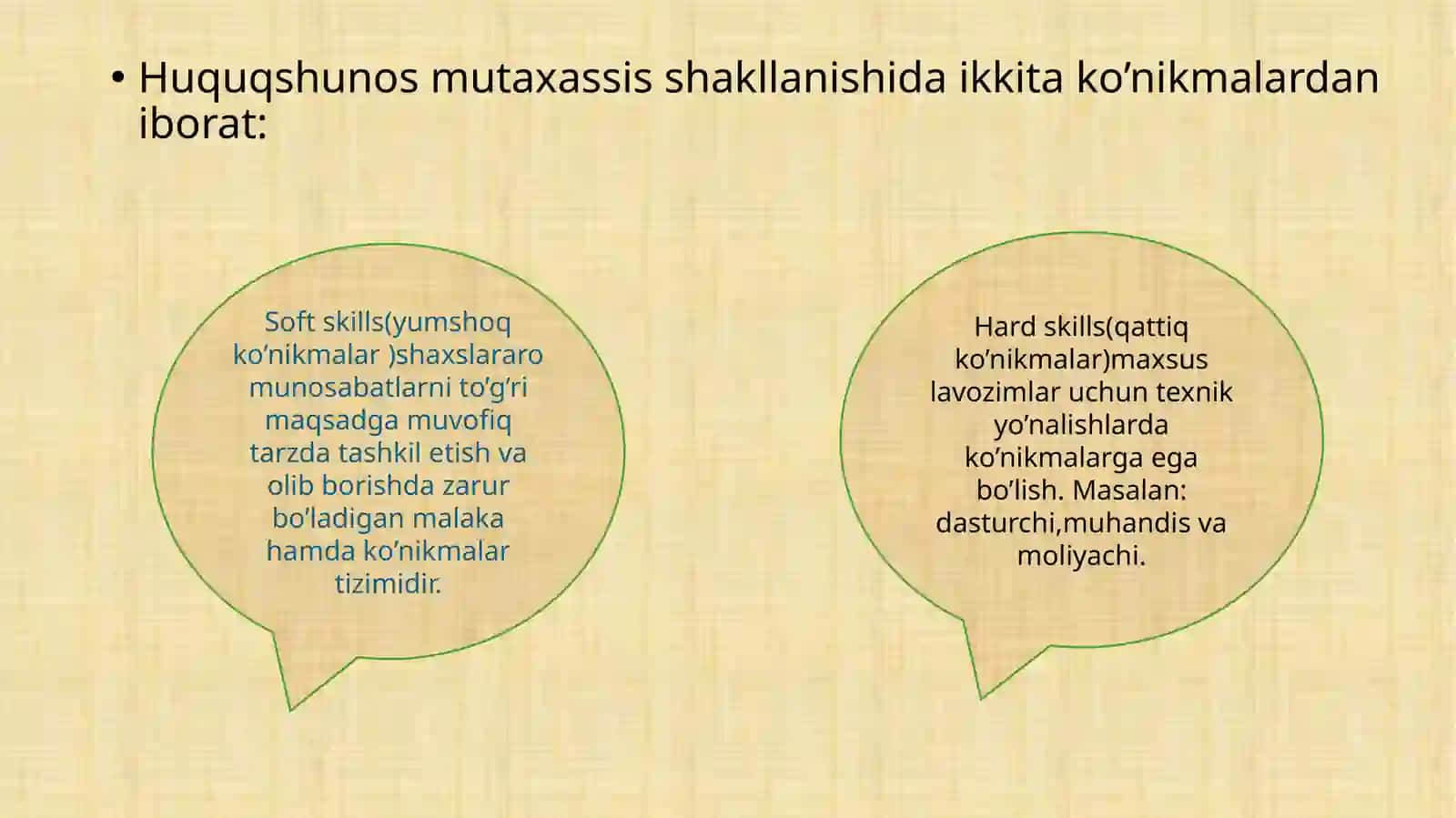 • Huquqshunos mutaxassis shakllanishida ikkita ko’nikmalardan iborat:

Soft skills(yumshoq ko’nikmalar )shaxslararo munosabatlarni to’g’ri maqsadga muvofiq tarzda tashkil etish va olib borishda zarur bo’ladigan malaka hamda ko’nikmalar tizimidir.

Hard skills(qattiq ko’nikmalar)maxsus lavozimlar uchun texnik yo’nalishlarda ko’nikmalarga ega bo’lish. Masalan: dasturchi,muhandis va moliyachi.